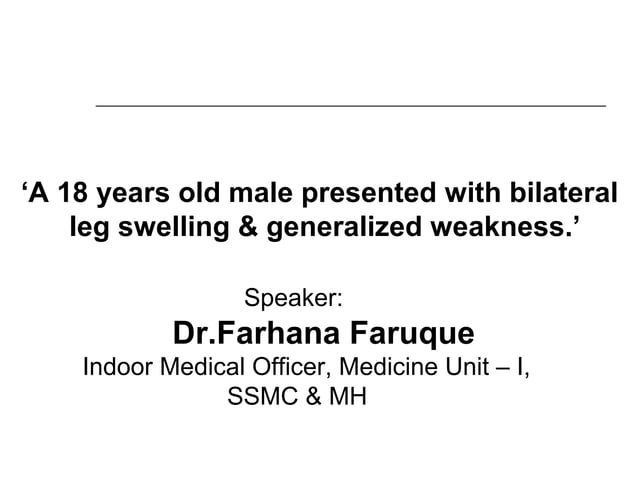 ‘A 18 years old male presented with bilateral leg swelling & generalized weakness.’

Speaker:

Dr.Farhana Faruque

Indoor Medical Officer, Medicine Unit – I, SSMC & MH